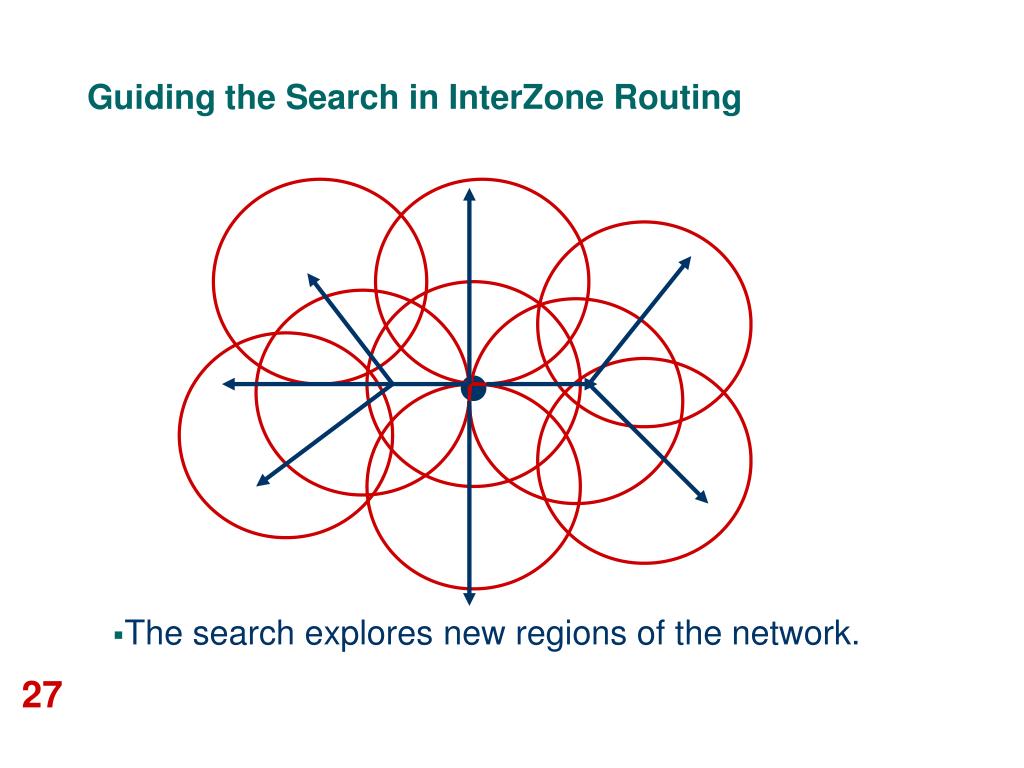 Guiding the Search in InterZone Routing

▪The search explores new regions of the network.

27